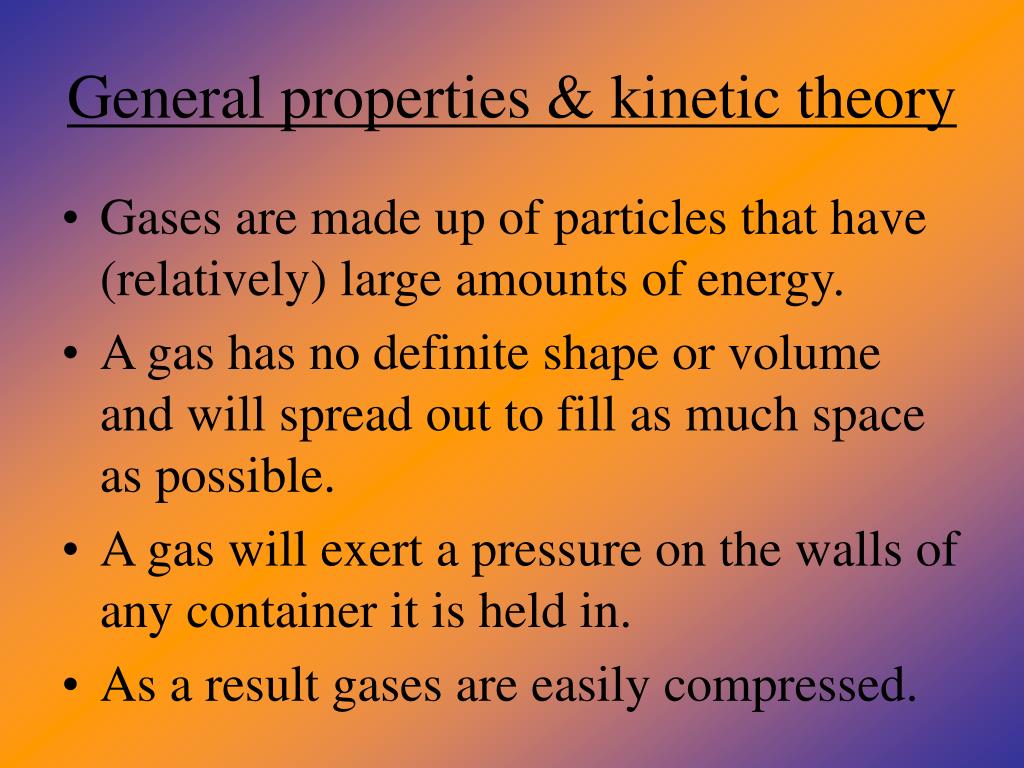 General properties & kinetic theory

• Gases are made up of particles that have (relatively) large amounts of energy.
• A gas has no definite shape or volume and will spread out to fill as much space as possible.
• A gas will exert a pressure on the walls of any container it is held in.
• As a result gases are easily compressed.